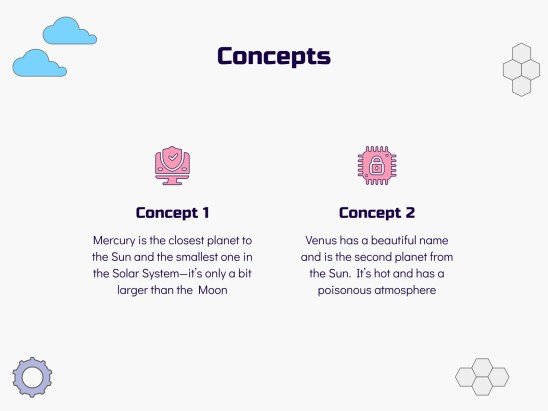 Concepts

Concept 1

Mercury is the closest planet to the Sun and the smallest one in the Solar System—it's only a bit larger than the Moon

Concept 2

Venus has a beautiful name and is the second planet from the Sun. It's hot and has a poisonous atmosphere